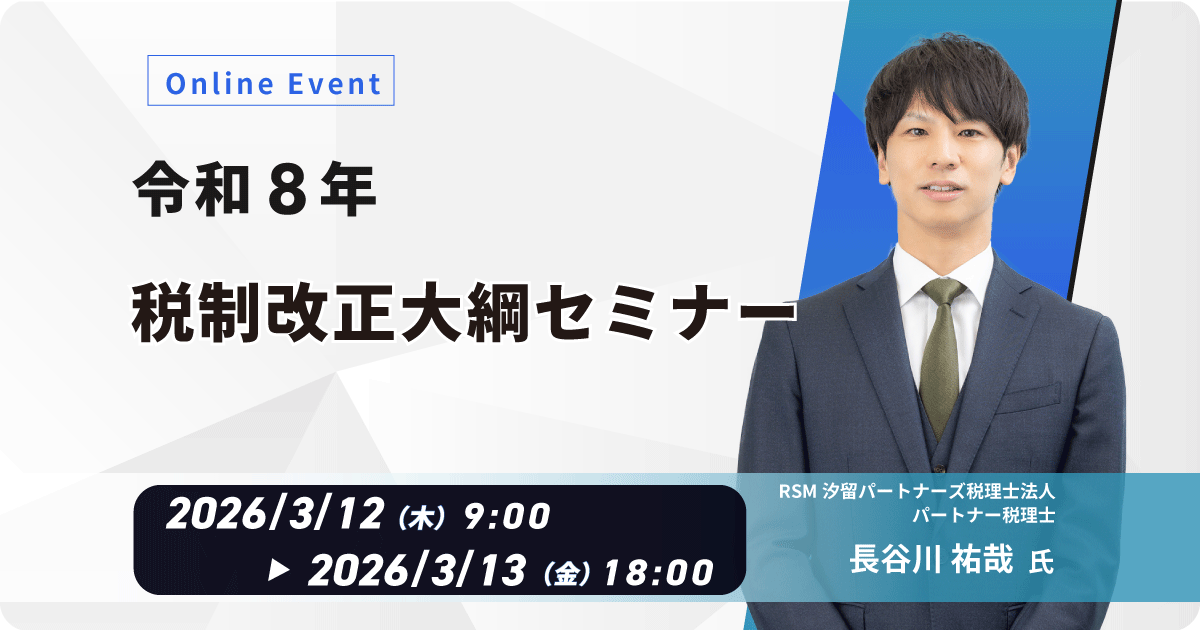 Online Event

令和８年

税制改正大綱セミナー

2026/3/12（木）9:00
▶ 2026/3/13（金）18:00

RSM 汐留パートナーズ税理士法人
パートナー税理士

長谷川 祐哉 氏